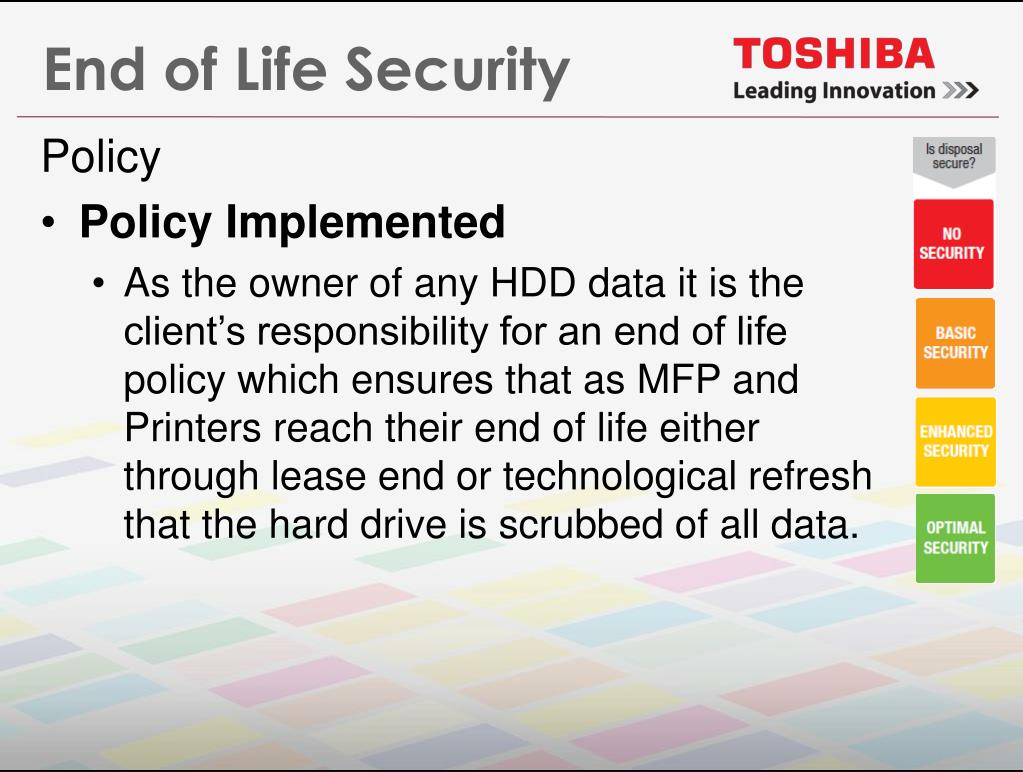 End of Life Security

TOSHIBA
Leading Innovation >>>

Policy

• Policy Implemented

• As the owner of any HDD data it is the client's responsibility for an end of life policy which ensures that as MFP and Printers reach their end of life either through lease end or technological refresh that the hard drive is scrubbed of all data.

Is disposal secure?

NO SECURITY

BASIC SECURITY

ENHANCED SECURITY

OPTIMAL SECURITY